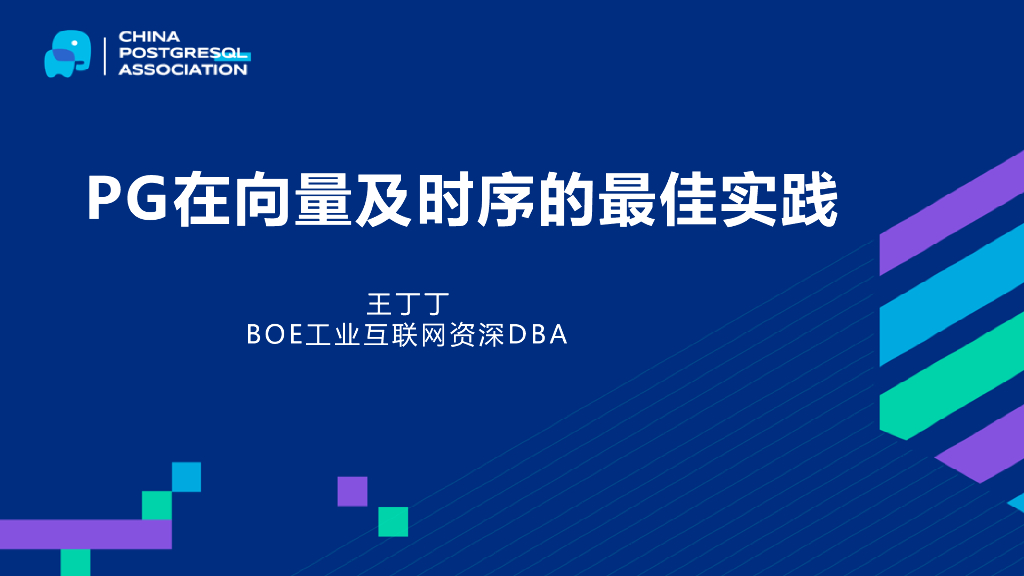 CHINA
POSTGRESQL
ASSOCIATION

PG在向量及时序的最佳实践

王丁丁
BOE工业互联网资深DBA